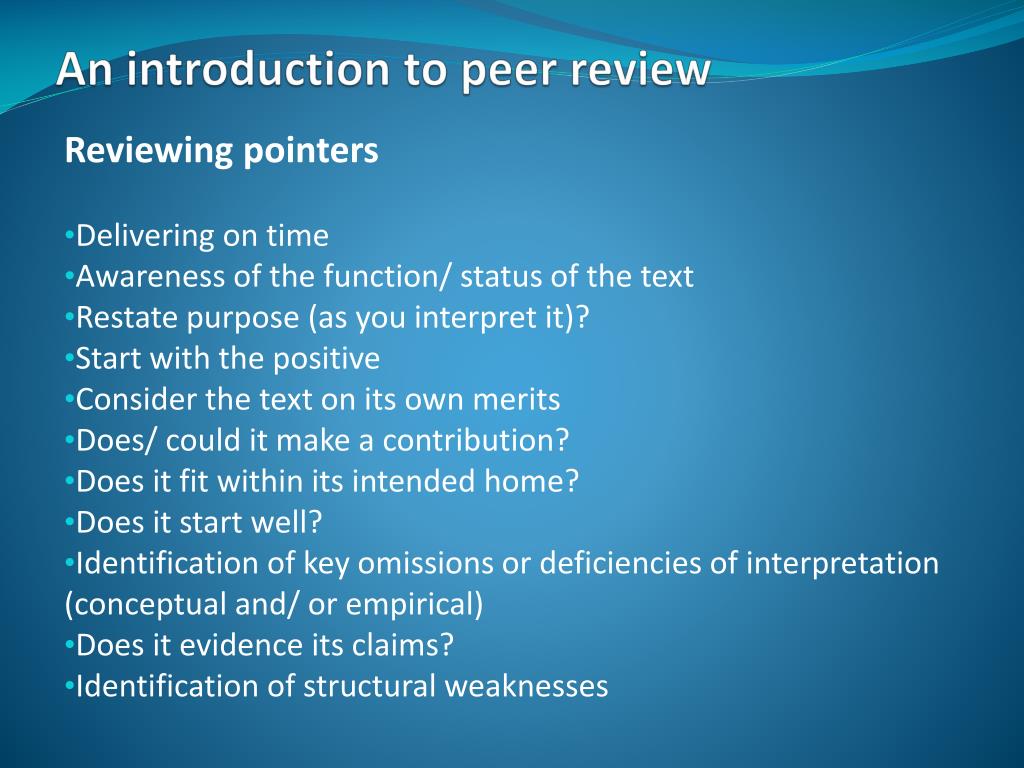 An introduction to peer review

Reviewing pointers

•Delivering on time
•Awareness of the function/ status of the text
•Restate purpose (as you interpret it)?
•Start with the positive
•Consider the text on its own merits
•Does/ could it make a contribution?
•Does it fit within its intended home?
•Does it start well?
•Identification of key omissions or deficiencies of interpretation (conceptual and/ or empirical)
•Does it evidence its claims?
•Identification of structural weaknesses